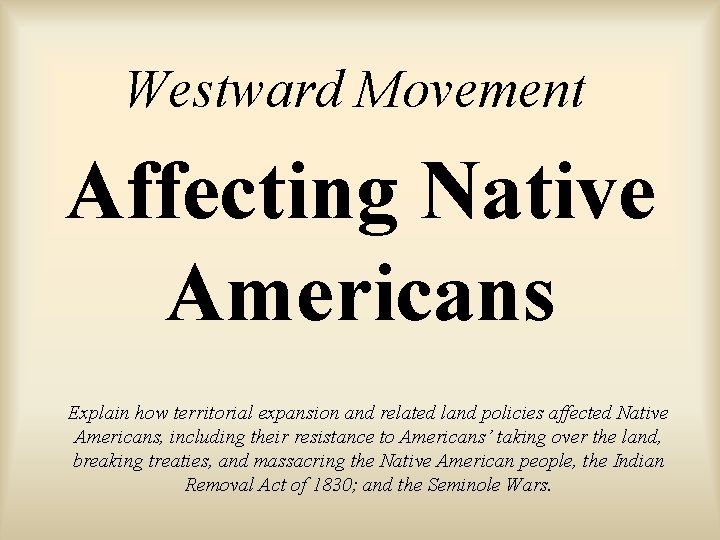 Westward Movement

Affecting Native Americans

Explain how territorial expansion and related land policies affected Native Americans, including their resistance to Americans' taking over the land, breaking treaties, and massacring the Native American people, the Indian Removal Act of 1830; and the Seminole Wars.